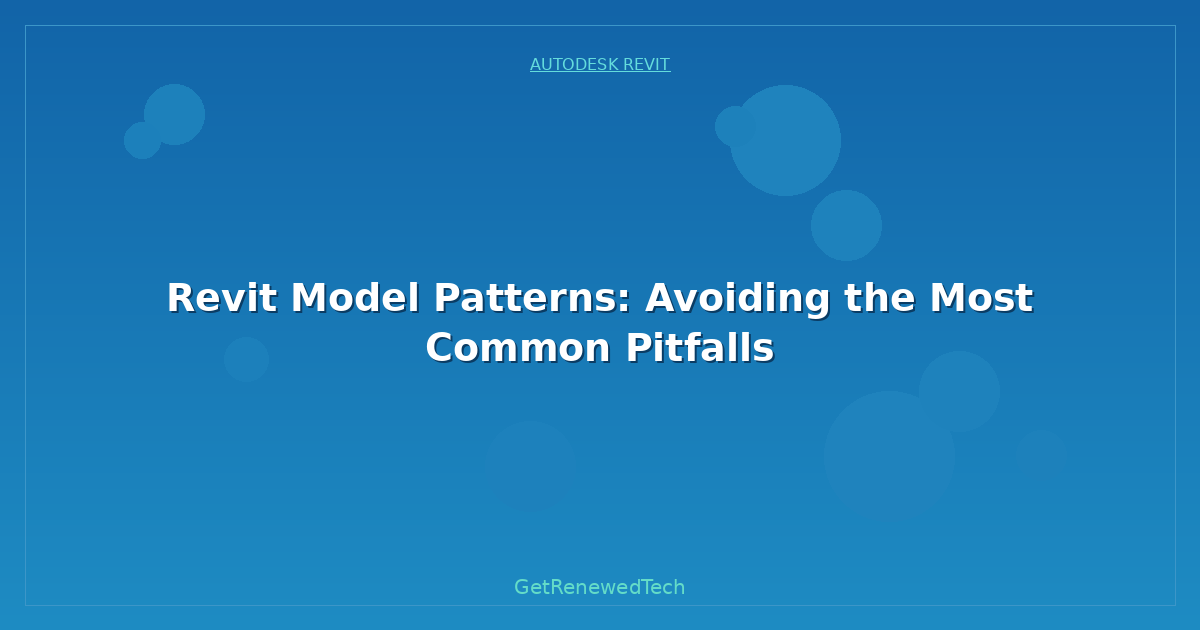 AUTODESK REVIT

Revit Model Patterns: Avoiding the Most Common Pitfalls

GetRenewedTech